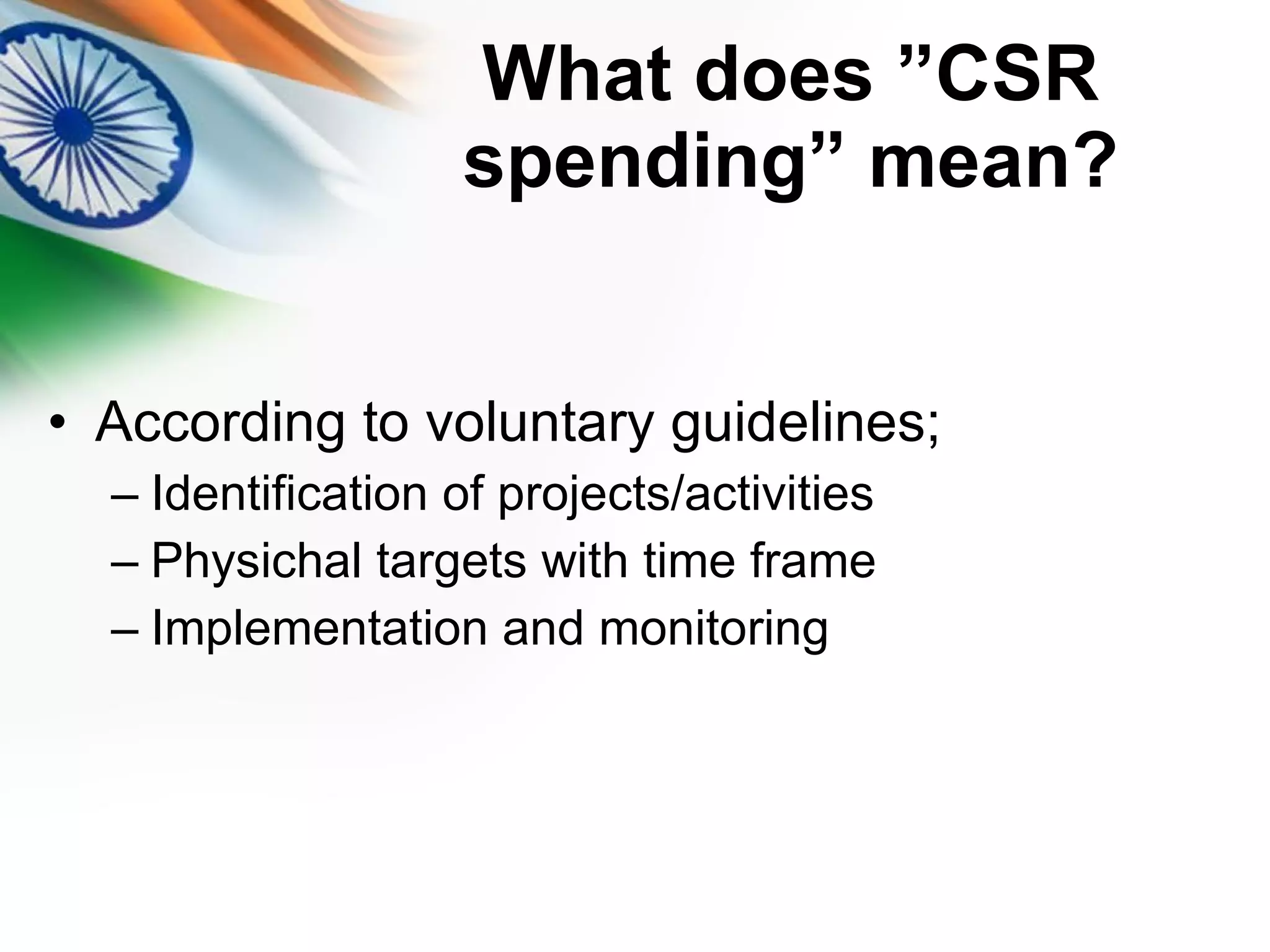 What does ”CSR spending” mean?

• According to voluntary guidelines;
– Identification of projects/activities
– Physichal targets with time frame
– Implementation and monitoring